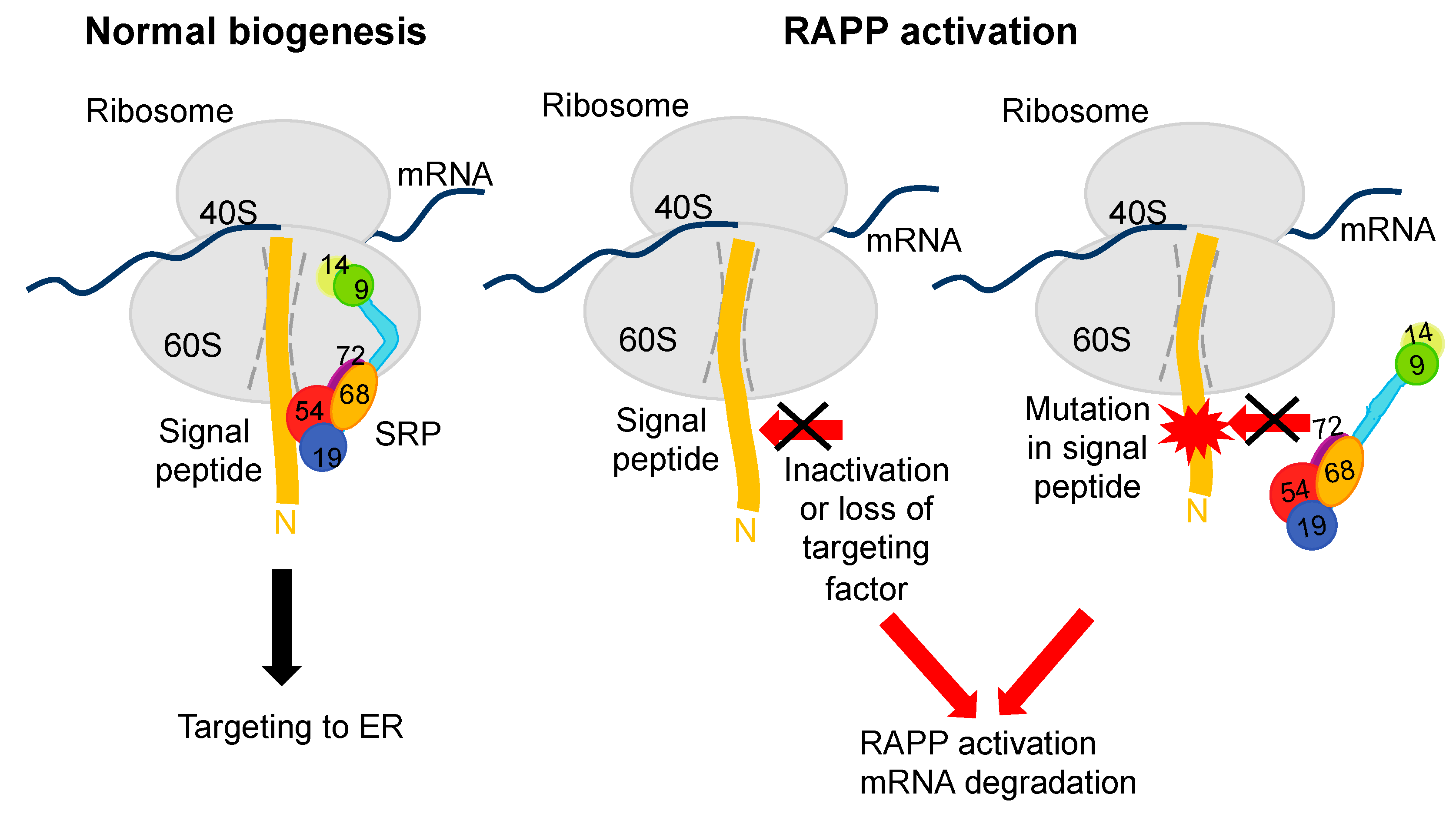 Normal biogenesis

Ribosome

mRNA

40S

14

9

60S

72

68

54

19

Signal peptide

SRP

N

Targeting to ER

RAPP activation

Ribosome

40S

mRNA

60S

Signal peptide

N

Inactivation or loss of targeting factor

Ribosome

40S

mRNA

60S

14

9

Mutation in signal peptide

72

68

54

19

N

RAPP activation mRNA degradation